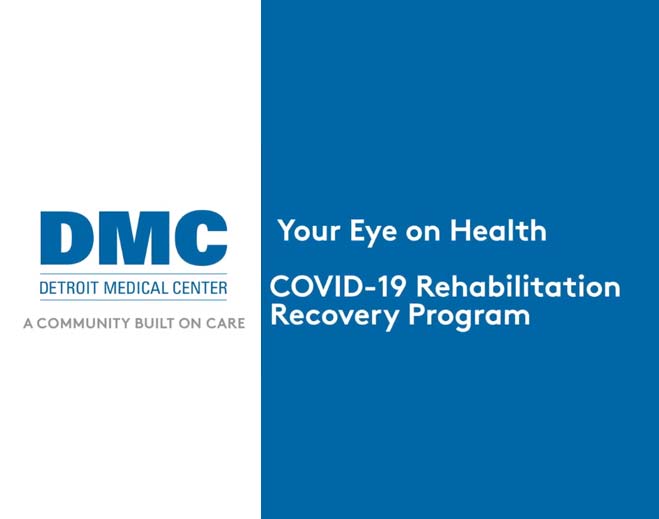 DMC
DETROIT MEDICAL CENTER
A COMMUNITY BUILT ON CARE

Your Eye on Health

COVID-19 Rehabilitation Recovery Program